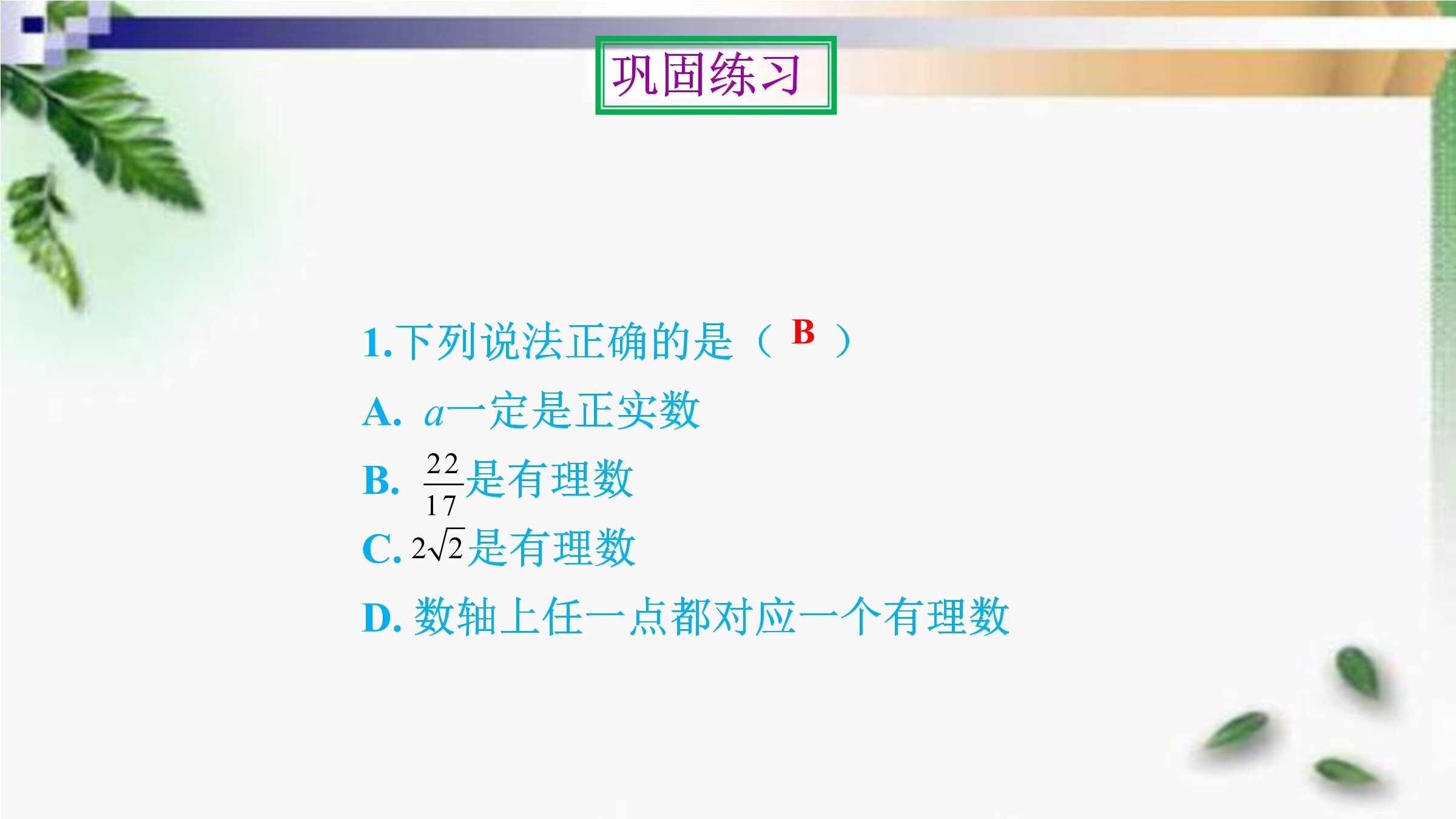 巩固练习

1.下列说法正确的是（ B ）

A. $a$一定是正实数

B. $\frac{22}{17}$是有理数

C. $2\sqrt{2}$是有理数

D. 数轴上任一点都对应一个有理数